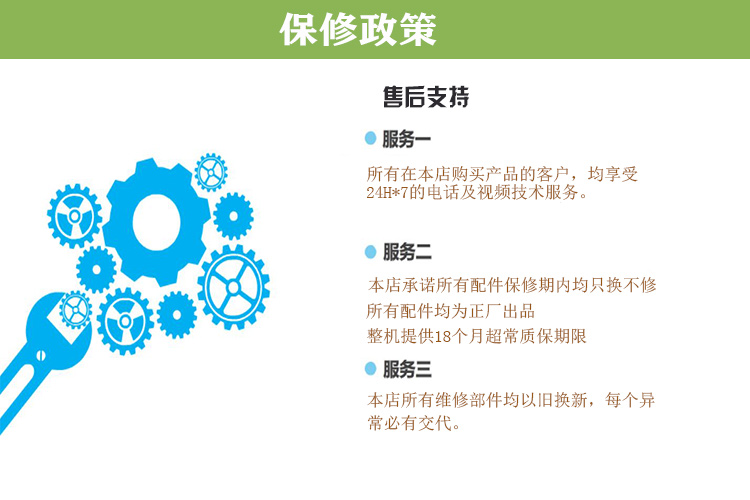 保修政策

售后支持

服务一

所有在本店购买产品的客户，均享受24H*7的电话及视频技术服务。

服务二

本店承诺所有配件保修期内均只换不修

所有配件均为正厂出品

整机提供18个月超常质保期限

服务三

本店所有维修部件均以旧换新，每个异常必有交代。